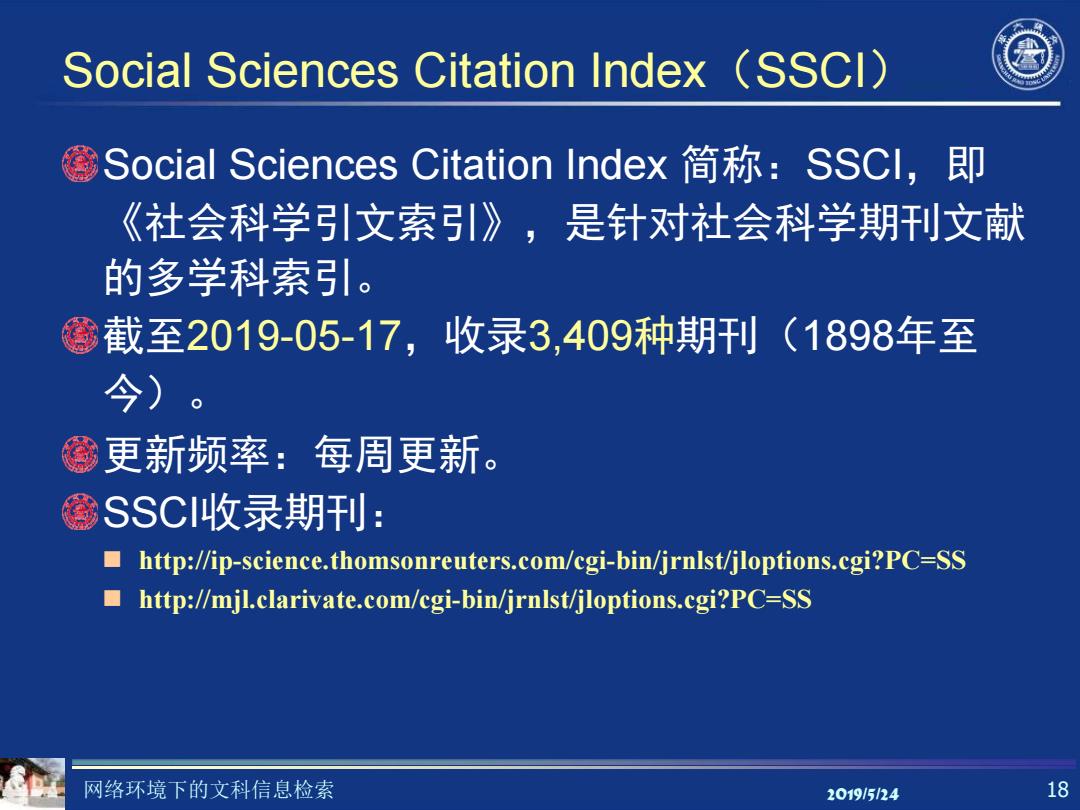 Social Sciences Citation Index（SSCI）

Social Sciences Citation Index 简称：SSCI，即《社会科学引文索引》，是针对社会科学期刊文献的多学科索引。

截至2019-05-17，收录3,409种期刊（1898年至今）。

更新频率：每周更新。

SSCI收录期刊：

http://ip-science.thomsonreuters.com/cgi-bin/jrnlst/jloptions.cgi?PC=SS

http://mjl.clarivate.com/cgi-bin/jrnlst/jloptions.cgi?PC=SS

网络环境下的文科信息检索 2019/5/24 18